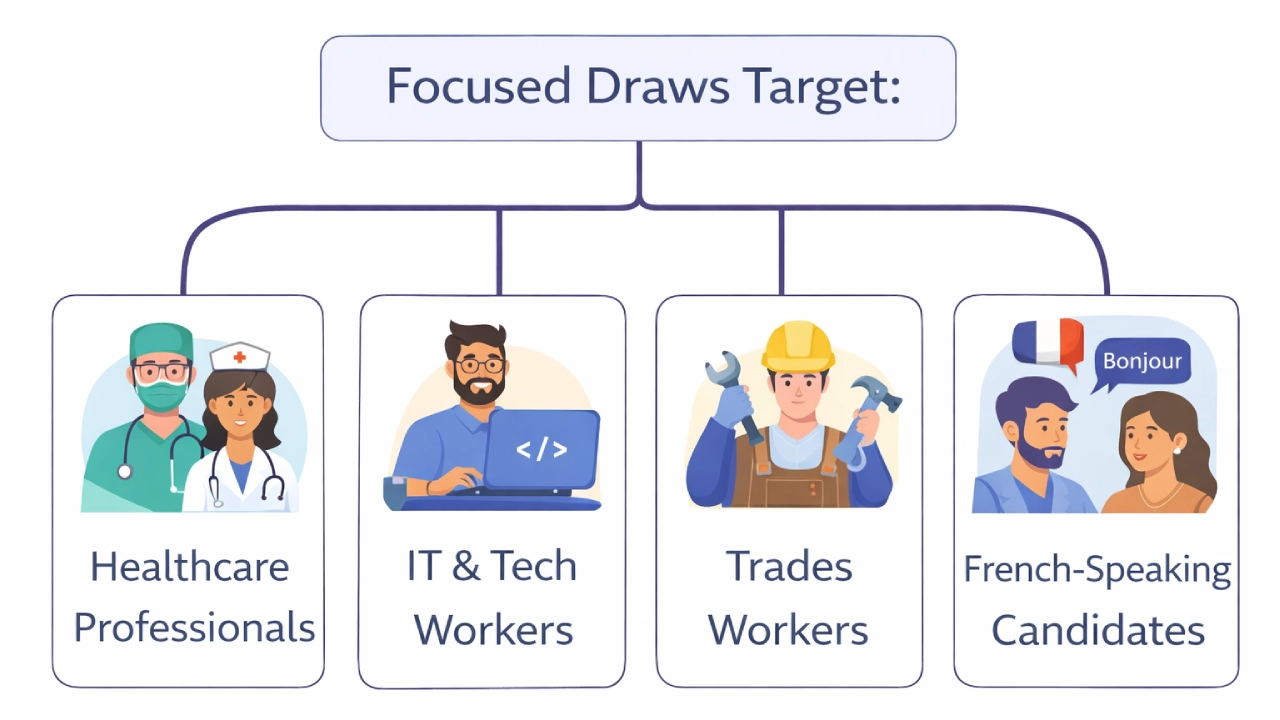 Focused Draws Target:

Healthcare Professionals

</>

IT & Tech Workers

Trades Workers

Bonjour

French-Speaking Candidates